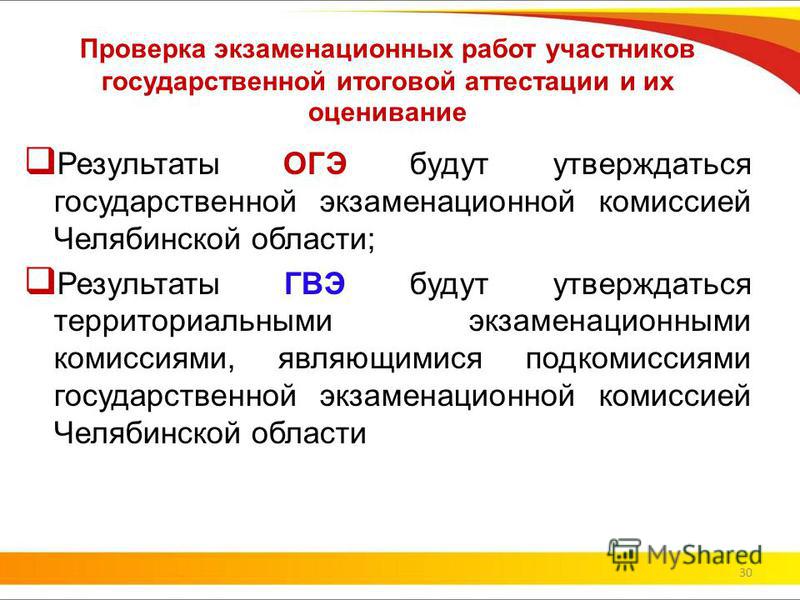 Проверка экзаменационных работ участников государственной итоговой аттестации и их оценивание

Результаты ОГЭ будут утверждаться государственной экзаменационной комиссией Челябинской области;

Результаты ГВЭ будут утверждаться территориальными экзаменационными комиссиями, являющимися подкомиссиями государственной экзаменационной комиссией Челябинской области

MyShared

30